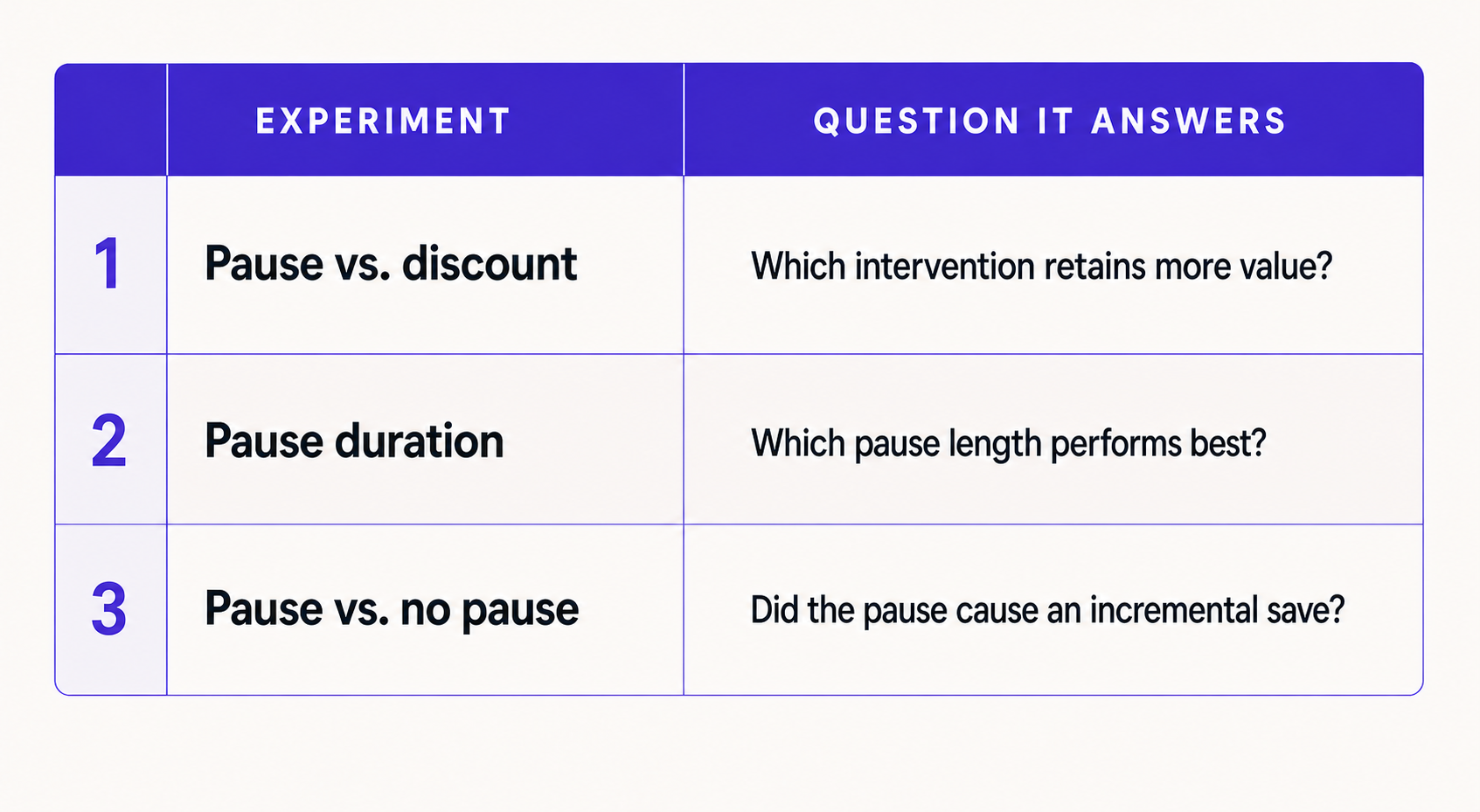 | | EXPERIMENT | QUESTION IT ANSWERS |
|---|---|---|
| 1 | Pause vs. discount | Which intervention retains more value? |
| 2 | Pause duration | Which pause length performs best? |
| 3 | Pause vs. no pause | Did the pause cause an incremental save? |